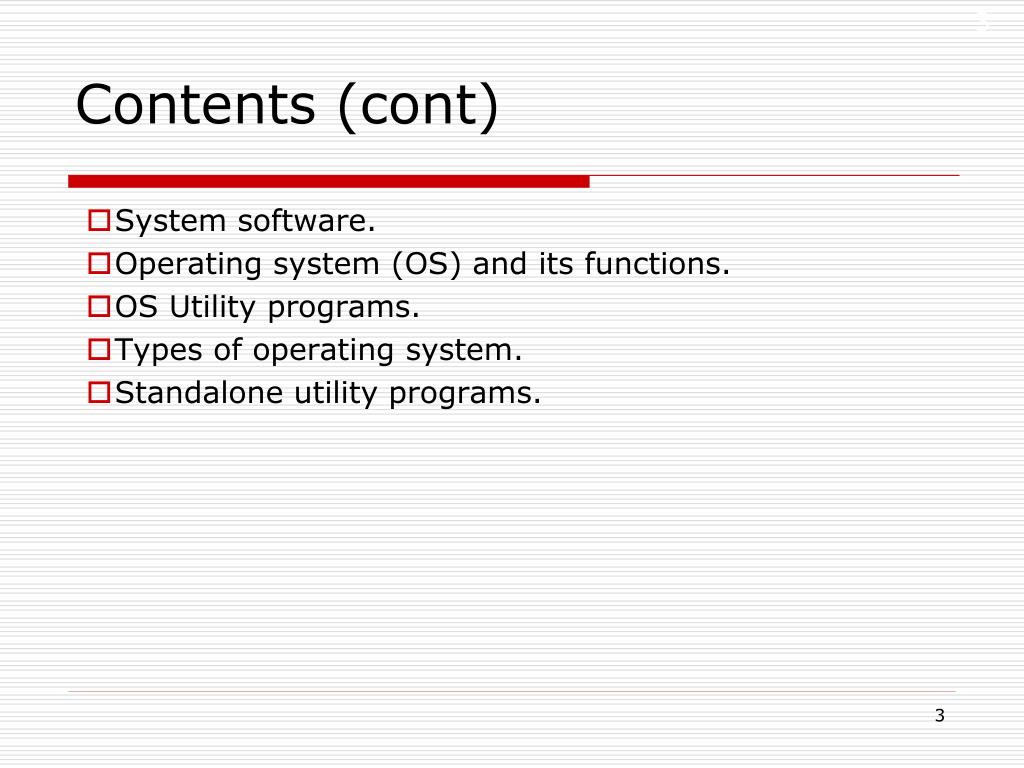 3

Contents (cont)

System software.
Operating system (OS) and its functions.
OS Utility programs.
Types of operating system.
Standalone utility programs.

3